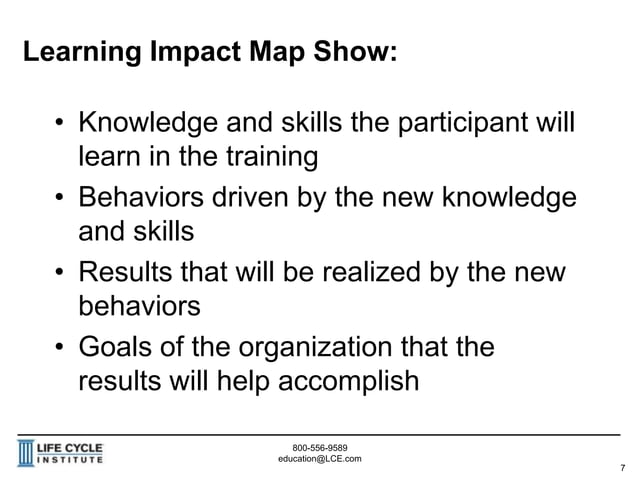 Learning Impact Map Show:

• Knowledge and skills the participant will learn in the training
• Behaviors driven by the new knowledge and skills
• Results that will be realized by the new behaviors
• Goals of the organization that the results will help accomplish

LIFE CYCLE INSTITUTE

800-556-9589
education@LCE.com

7